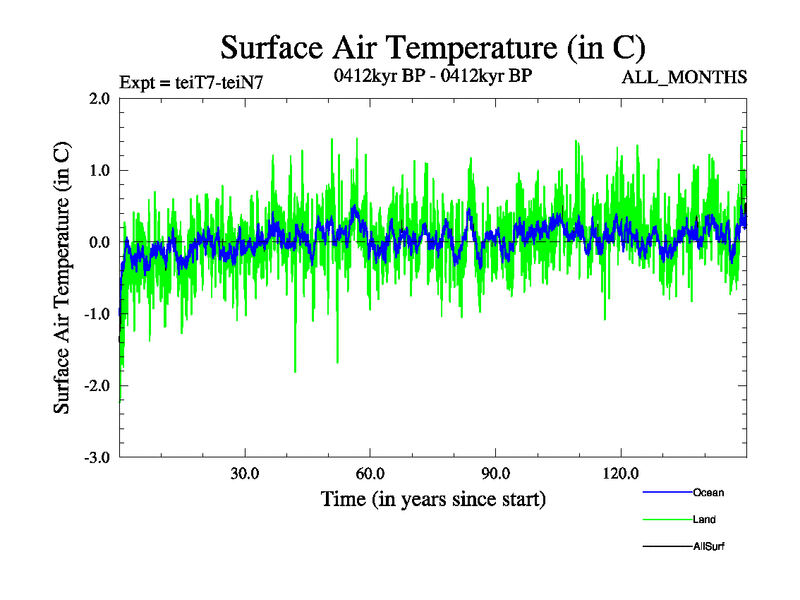 Surface Air Temperature (in C)

Expt = teiT7-teiN7

0412kyr BP - 0412kyr BP

ALL_MONTHS

Surface Air Temperature (in C)

2.0
1.0
0.0
-1.0
-2.0
-3.0

30.0
60.0
90.0
120.0

Time (in years since start)

Ocean
Land
AllSurf